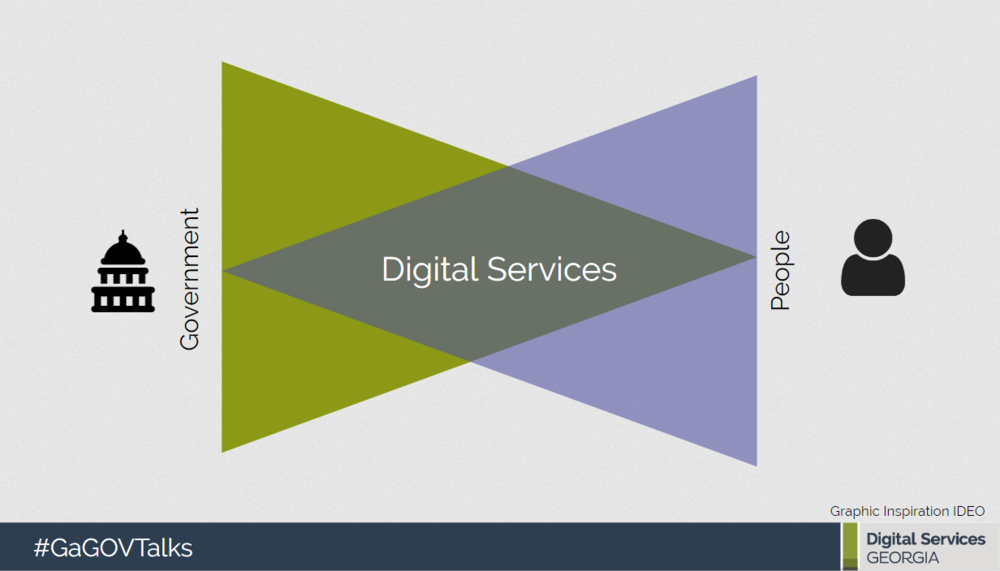 Government

Digital Services

People

Graphic Inspiration IDEO

#GaGOVTalks

Digital Services
GEORGIA